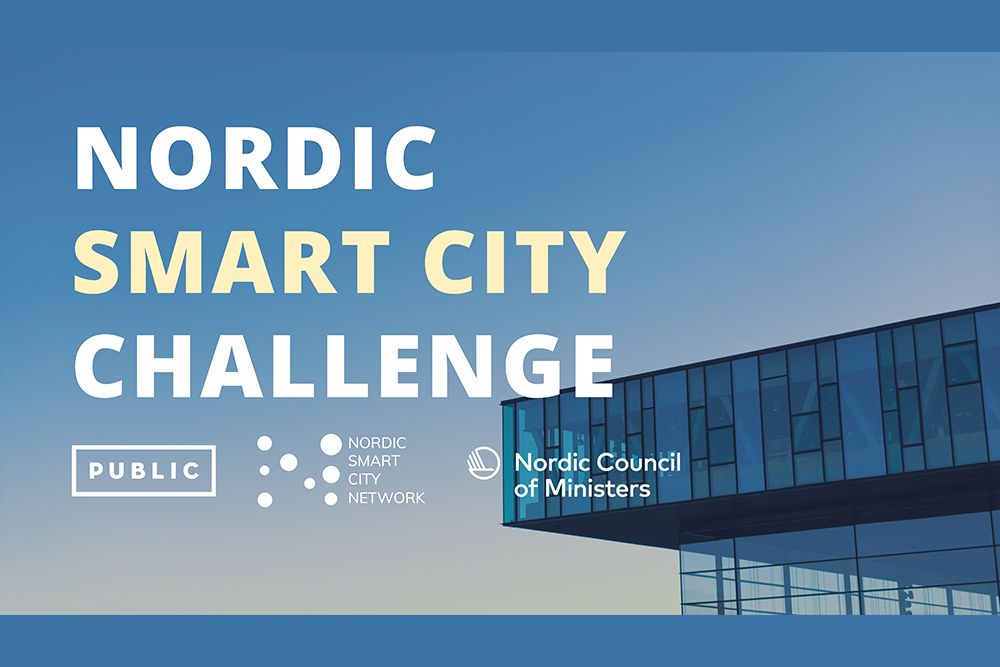 NORDIC
SMART CITY
CHALLENGE

PUBLIC

NORDIC
SMART
CITY
NETWORK

Nordic Council
of Ministers